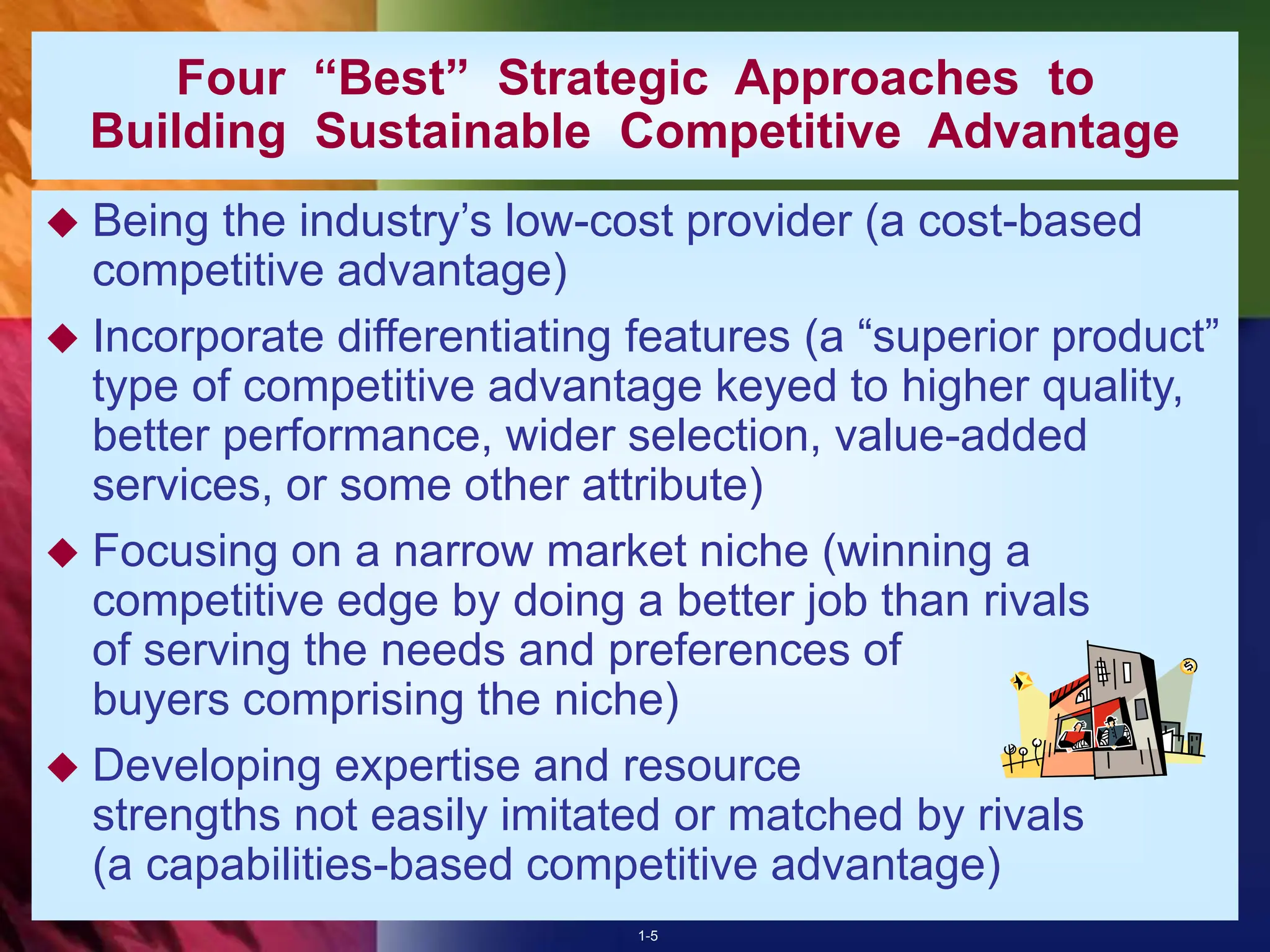 Four “Best” Strategic Approaches to Building Sustainable Competitive Advantage

◆ Being the industry’s low-cost provider (a cost-based competitive advantage)

◆ Incorporate differentiating features (a “superior product” type of competitive advantage keyed to higher quality, better performance, wider selection, value-added services, or some other attribute)

◆ Focusing on a narrow market niche (winning a competitive edge by doing a better job than rivals of serving the needs and preferences of buyers comprising the niche)

◆ Developing expertise and resource strengths not easily imitated or matched by rivals (a capabilities-based competitive advantage)

1-5